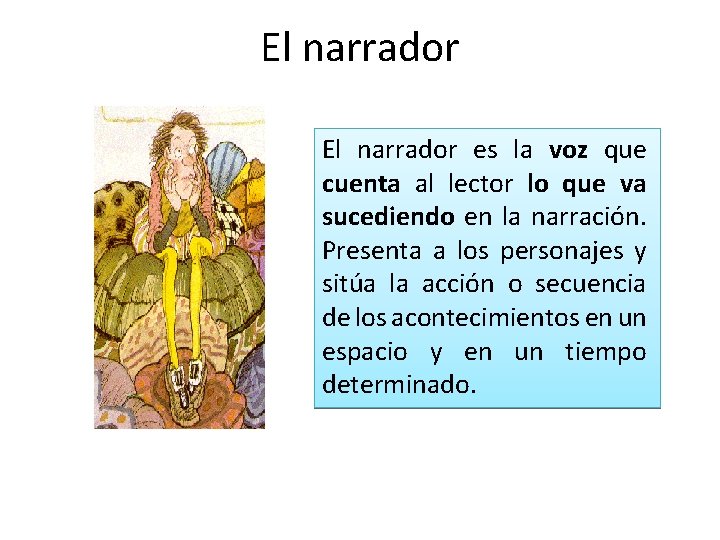 El narrador

El narrador es la voz que cuenta al lector lo que va sucediendo en la narración. Presenta a los personajes y sitúa la acción o secuencia de los acontecimientos en un espacio y en un tiempo determinado.